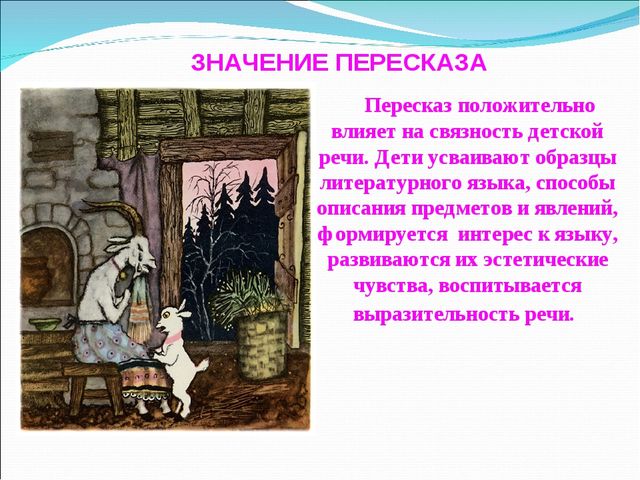 ЗНАЧЕНИЕ ПЕРЕСКАЗА

Пересказ положительно влияет на связность детской речи. Дети усваивают образцы литературного языка, способы описания предметов и явлений, формируется интерес к языку, развиваются их эстетические чувства, воспитывается выразительность речи.